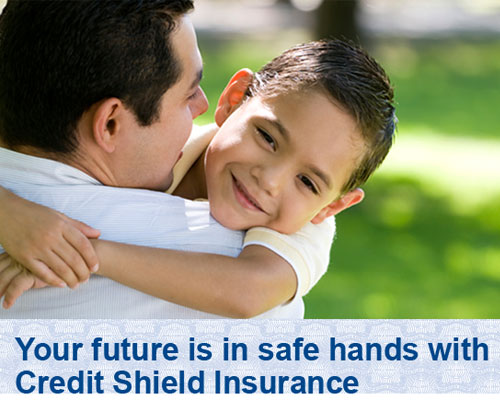 Your future is in safe hands with Credit Shield Insurance